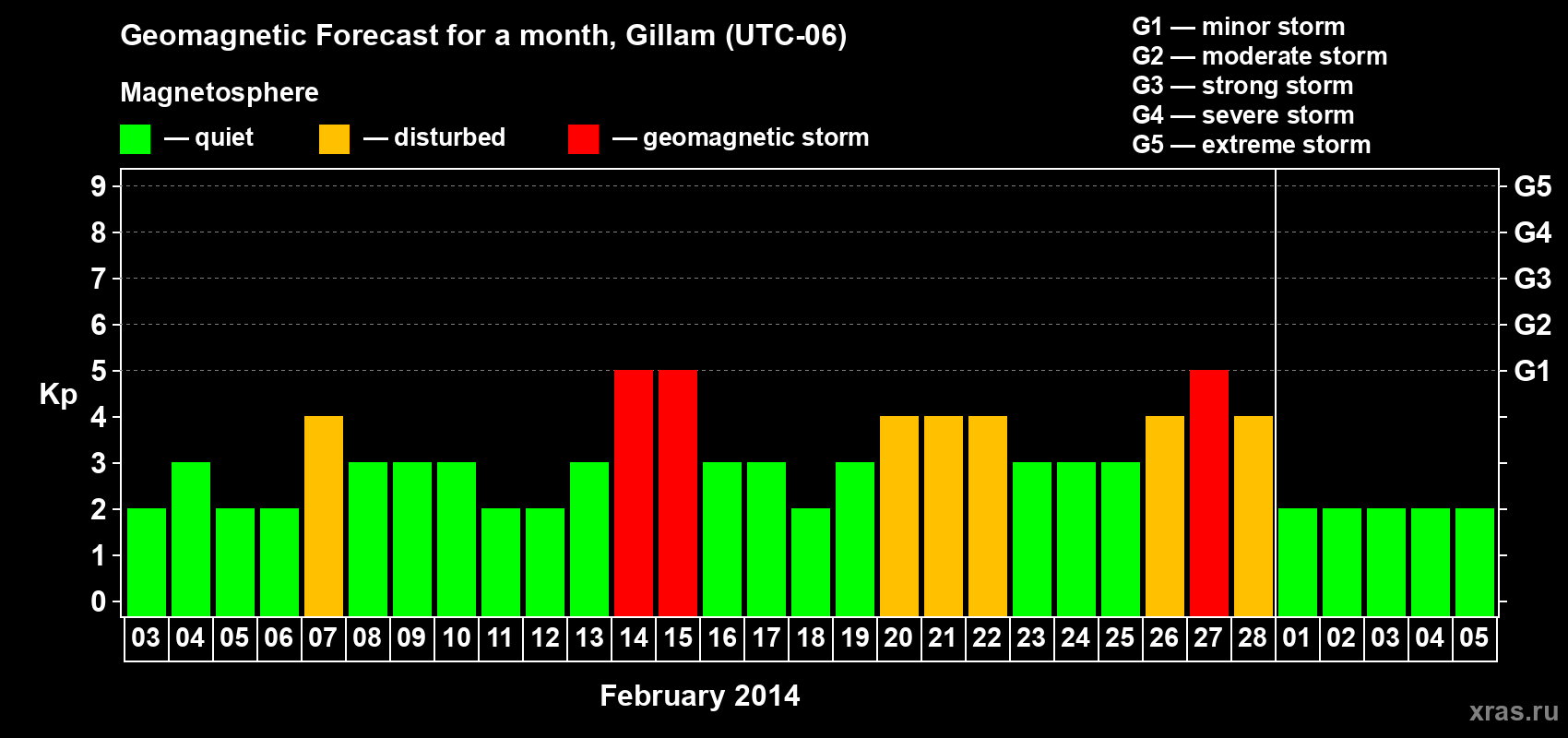 Geomagnetic Forecast for a month, Gillam (UTC-06)

Magnetosphere

— quiet — disturbed — geomagnetic storm

G1 — minor storm
G2 — moderate storm
G3 — strong storm
G4 — severe storm
G5 — extreme storm

Kp

9
8
7
6
5
4
3
2
1
0

G5
G4
G3
G2
G1

03 04 05 06 07 08 09 10 11 12 13 14 15 16 17 18 19 20 21 22 23 24 25 26 27 28 01 02 03 04 05

February 2014

xras.ru